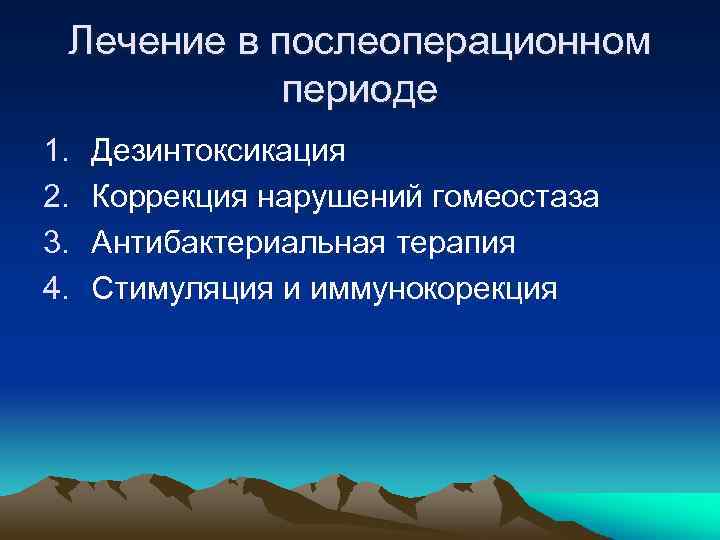 Лечение в послеоперационном периоде

1. Дезинтоксикация
2. Коррекция нарушений гомеостаза
3. Антибактериальная терапия
4. Стимуляция и иммунокорекция